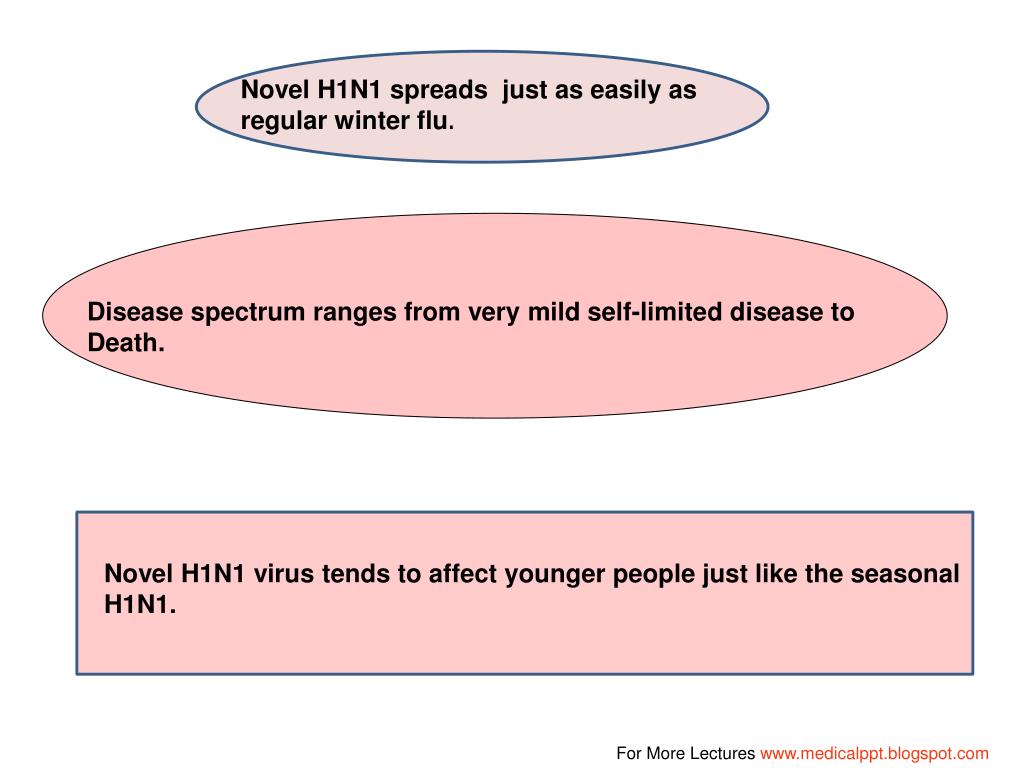 Novel H1N1 spreads just as easily as regular winter flu.

Disease spectrum ranges from very mild self-limited disease to Death.

Novel H1N1 virus tends to affect younger people just like the seasonal H1N1.

For More Lectures www.medicalppt.blogspot.com